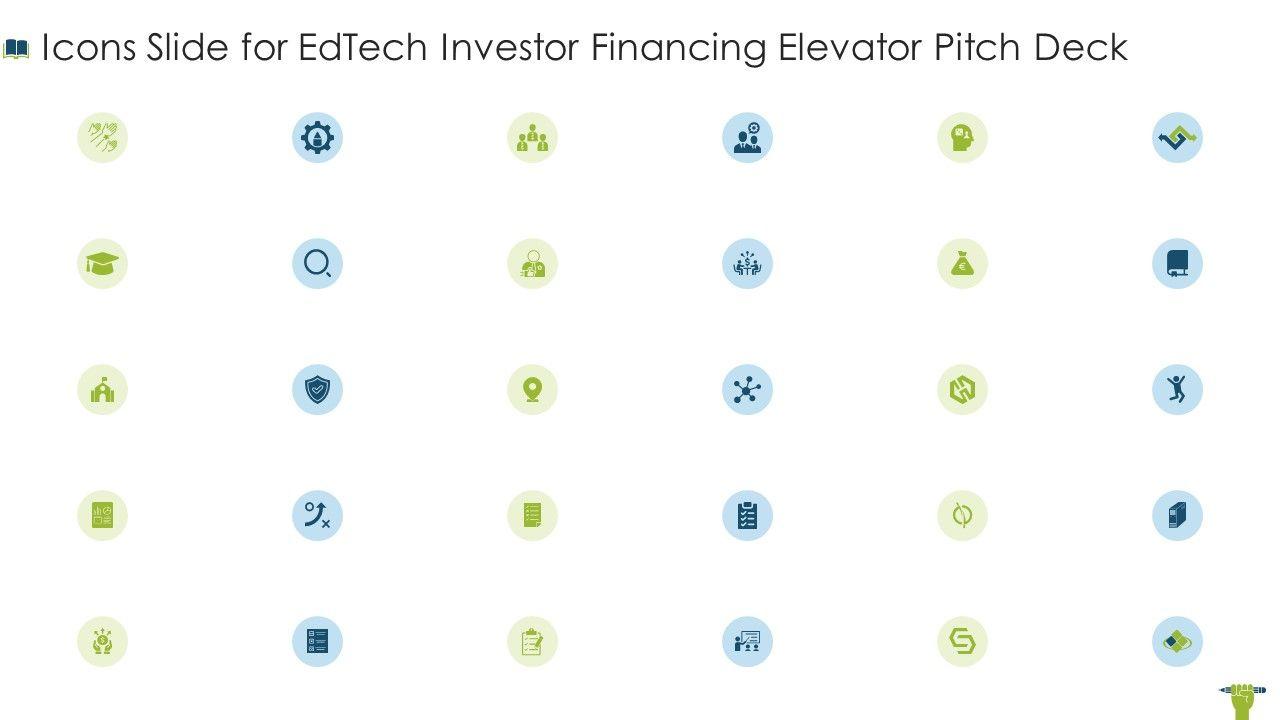 Icons Slide for EdTech Investor Financing Elevator Pitch Deck